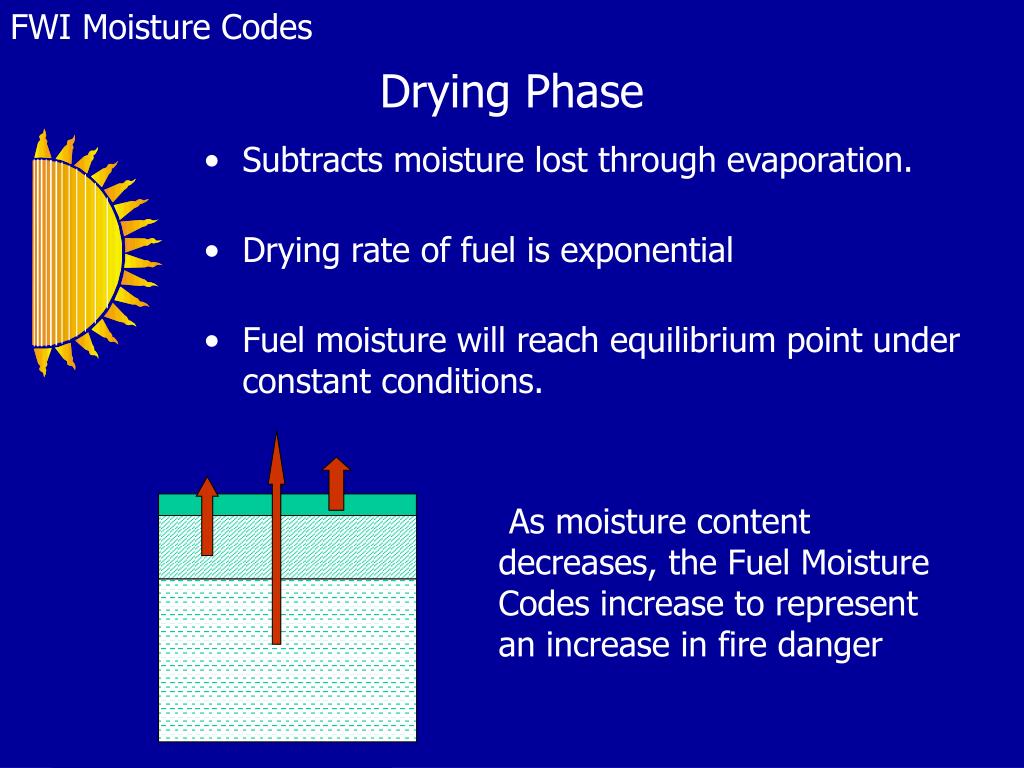 FWI Moisture Codes

Drying Phase

• Subtracts moisture lost through evaporation.

• Drying rate of fuel is exponential

• Fuel moisture will reach equilibrium point under constant conditions.

As moisture content decreases, the Fuel Moisture Codes increase to represent an increase in fire danger